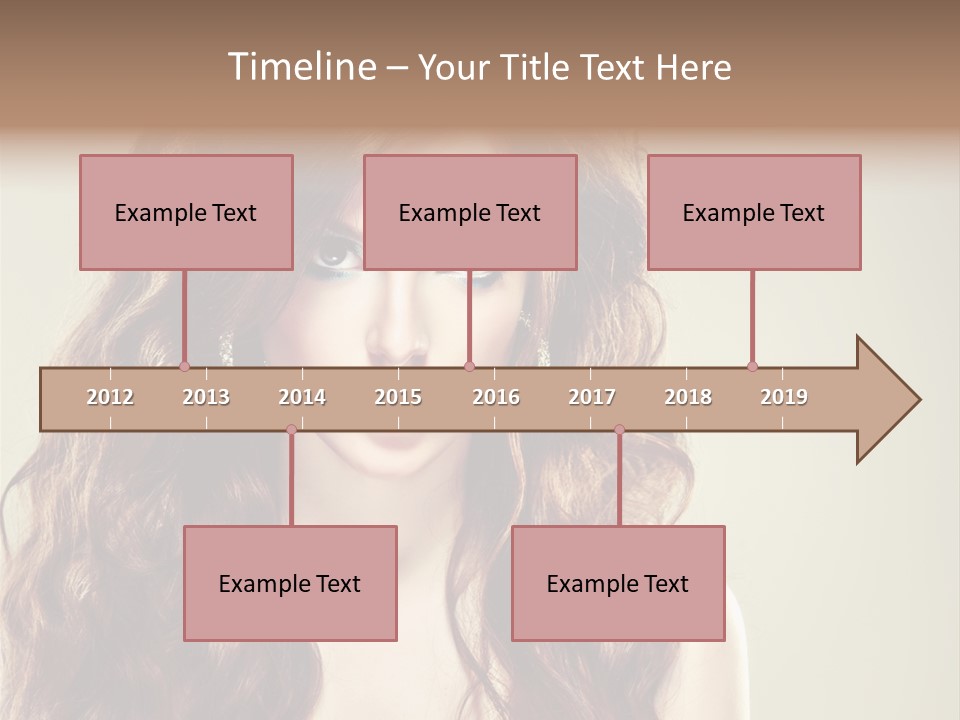 Timeline – Your Title Text Here

Example Text

Example Text

Example Text

2012 2013 2014 2015 2016 2017 2018 2019

Example Text

Example Text